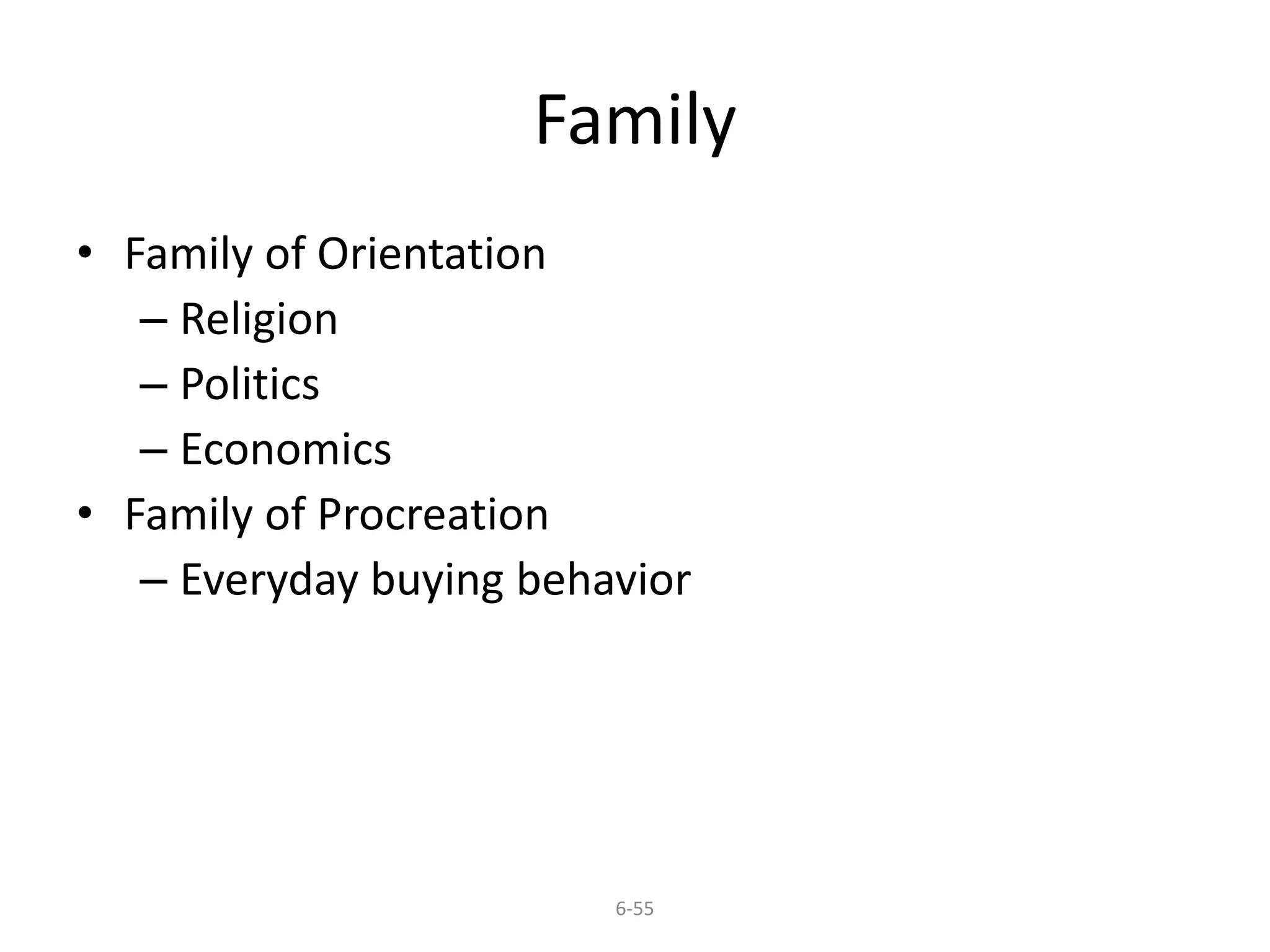 Family

• Family of Orientation
  – Religion
  – Politics
  – Economics
• Family of Procreation
  – Everyday buying behavior

6-55